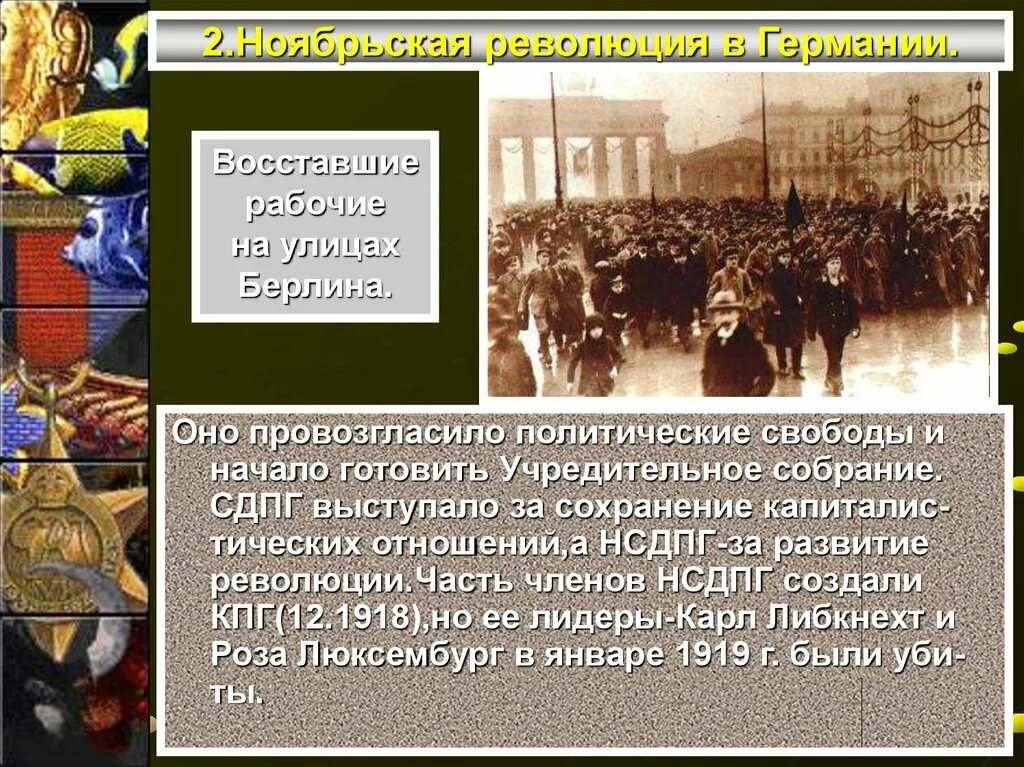 2.Ноябрьская революция в Германии.

Восставшие рабочие на улицах Берлина.

Оно провозгласило политические свободы и начало готовить Учредительное собрание. СДПГ выступало за сохранение капиталистических отношений,а НСДПГ-за развитие революции.Часть членов НСДПГ создали КПГ(12.1918),но ее лидеры-Карл Либкнехт и Роза Люксембург в январе 1919 г. были убиты.